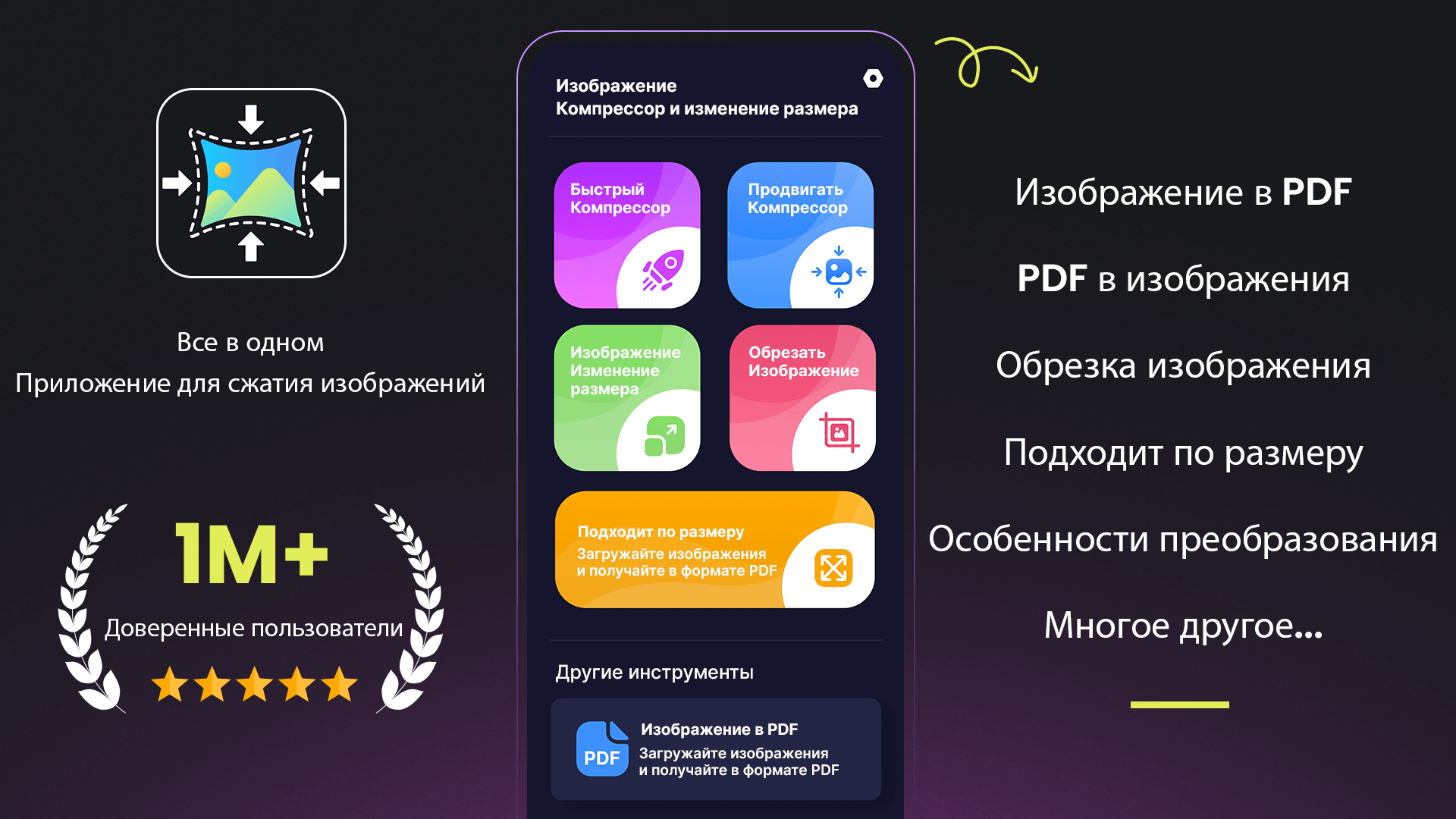 Все в одном
Приложение для сжатия изображений

1M+
Доверенные пользователи

Изображение
Компрессор и изменение размера

Быстрый Компрессор

Продвигать Компрессор

Изображение Изменение размера

Обрезать Изображение

Подходит по размеру
Загружайте изображения и получайте в формате PDF

Другие инструменты

PDF
Изображение в PDF
Загружайте изображения и получайте в формате PDF

Изображение в PDF

PDF в изображения

Обрезка изображения

Подходит по размеру

Особенности преобразования

Многое другое...